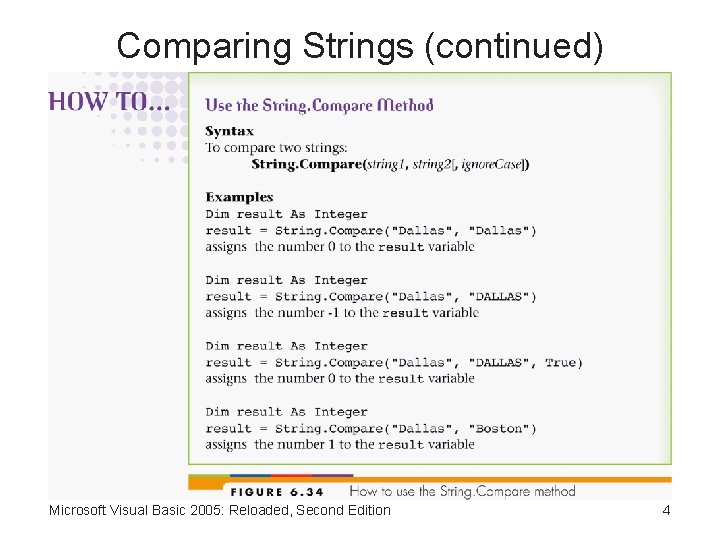 Comparing Strings (continued)

HOW TO...

Use the String.Compare Method

Syntax
To compare two strings:
String.Compare(string1, string2[, ignoreCase])

Examples
Dim result As Integer
result = String.Compare("Dallas", "Dallas")
assigns the number 0 to the result variable

Dim result As Integer
result = String.Compare("Dallas", "DALLAS")
assigns the number -1 to the result variable

Dim result As Integer
result = String.Compare("Dallas", "DALLAS", True)
assigns the number 0 to the result variable

Dim result As Integer
result = String.Compare("Dallas", "Boston")
assigns the number 1 to the result variable

FIGURE 6.34 How to use the String.Compare method

Microsoft Visual Basic 2005: Reloaded, Second Edition

4